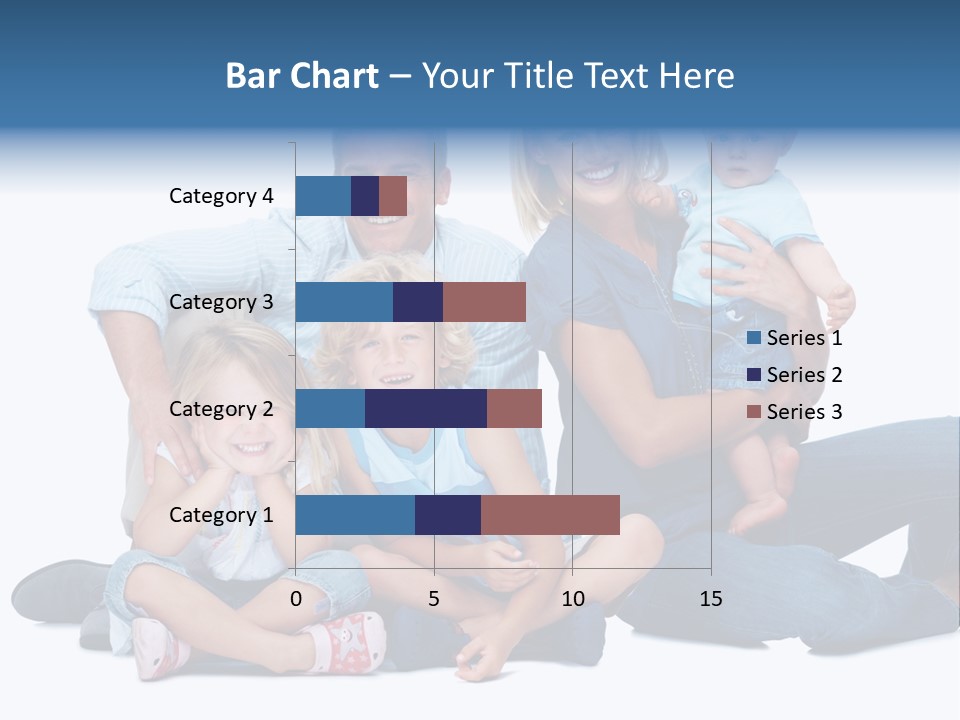 Bar Chart – Your Title Text Here

Category 4
Category 3
Category 2
Category 1

0
5
10
15

Series 1
Series 2
Series 3